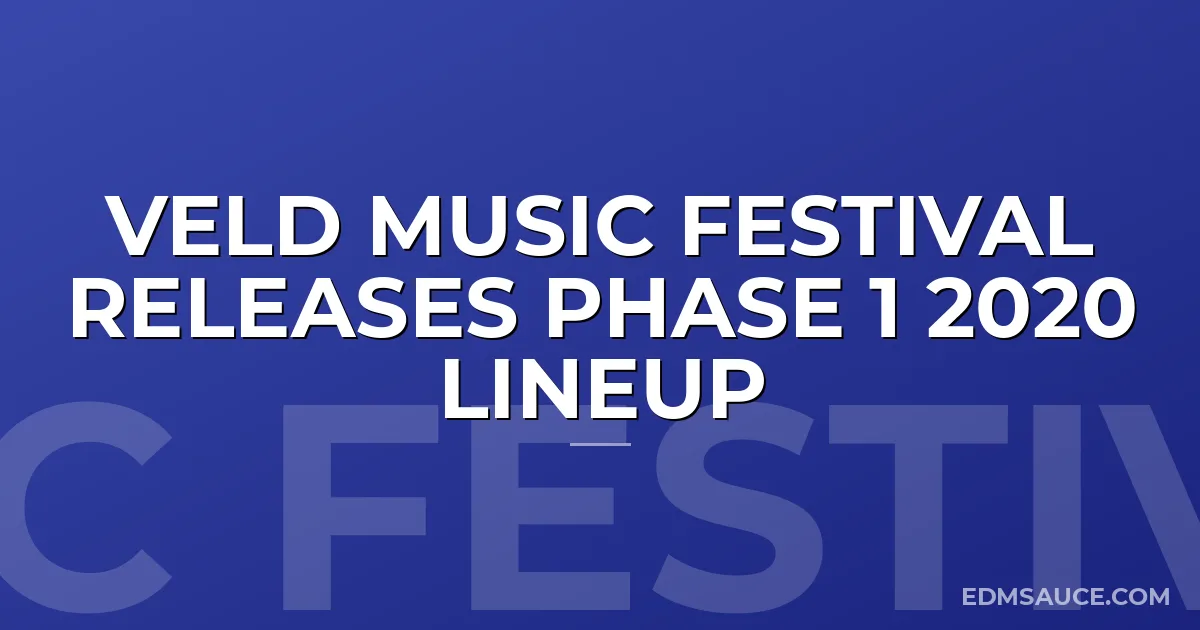 VELD MUSIC FESTIVAL RELEASES PHASE 1 2020 LINEUP

C FESTIV

EDMSAUCE.COM